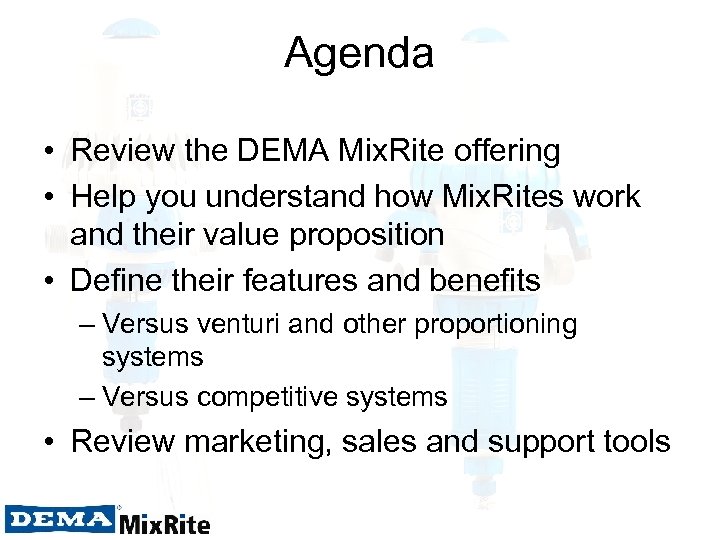 Agenda

• Review the DEMA MixRite offering
• Help you understand how MixRites work and their value proposition
• Define their features and benefits
– Versus venturi and other proportioning systems
– Versus competitive systems
• Review marketing, sales and support tools

DEMA MixRite